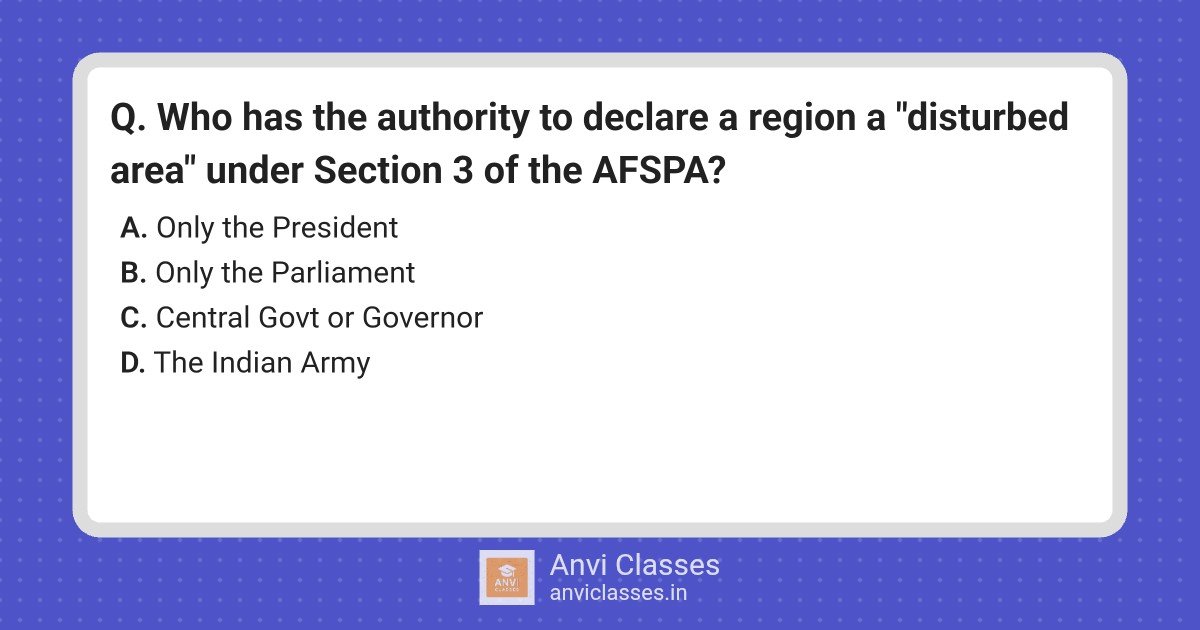 Q. Who has the authority to declare a region a "disturbed area" under Section 3 of the AFSPA?

A. Only the President
B. Only the Parliament
C. Central Govt or Governor
D. The Indian Army

ANVI CLASSES

Anvi Classes
anviclasses.in